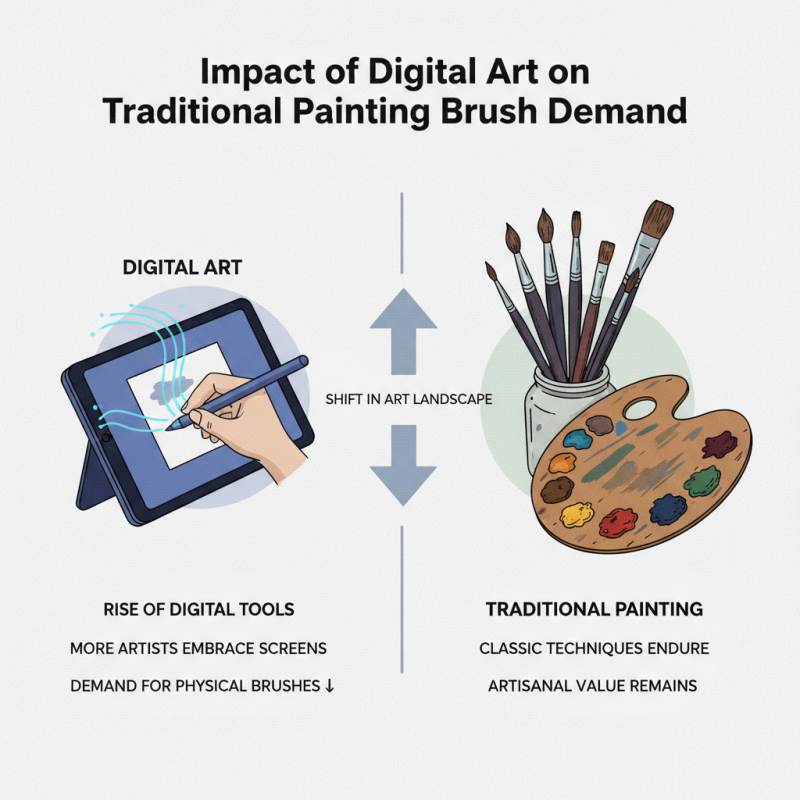 Impact of Digital Art on Traditional Painting Brush Demand

DIGITAL ART

SHIFT IN ART LANDSCAPE

RISE OF DIGITAL TOOLS

MORE ARTISTS EMBRACE SCREENS

DEMAND FOR PHYSICAL BRUSHES ↓

TRADITIONAL PAINTING

CLASSIC TECHNIQUES ENDURE

ARTISANAL VALUE REMAINS